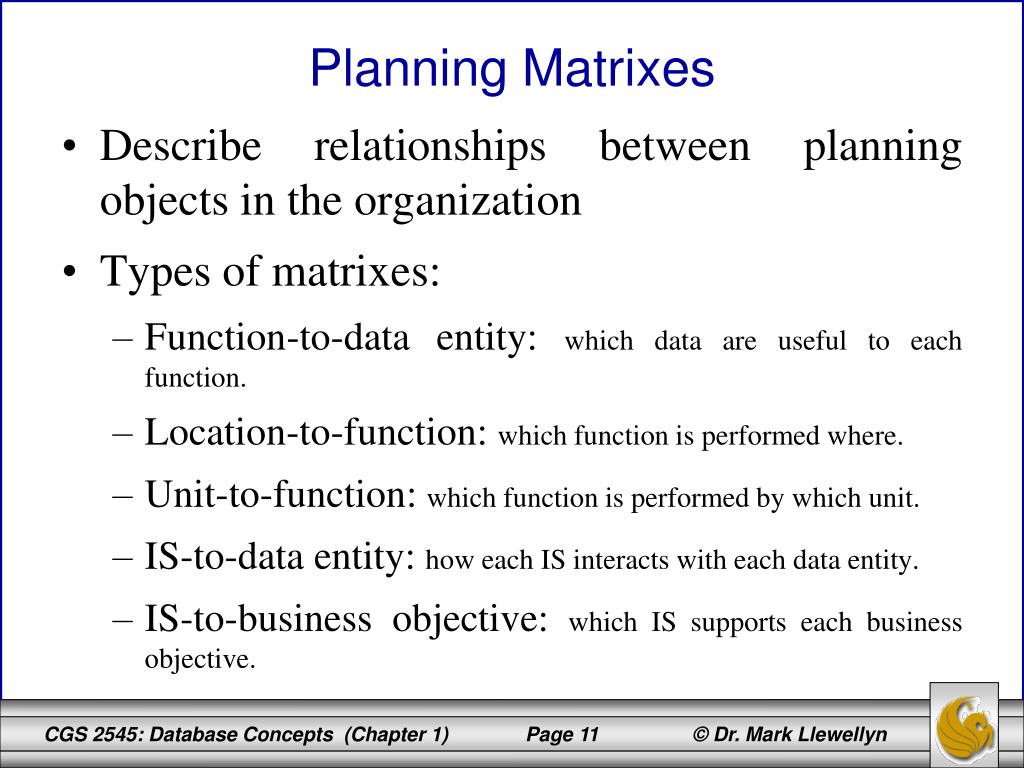 Planning Matrixes

• Describe relationships between planning objects in the organization

• Types of matrixes:

– Function-to-data entity: which data are useful to each function.

– Location-to-function: which function is performed where.

– Unit-to-function: which function is performed by which unit.

– IS-to-data entity: how each IS interacts with each data entity.

– IS-to-business objective: which IS supports each business objective.

CGS 2545: Database Concepts (Chapter 1) Page 11 © Dr. Mark Llewellyn